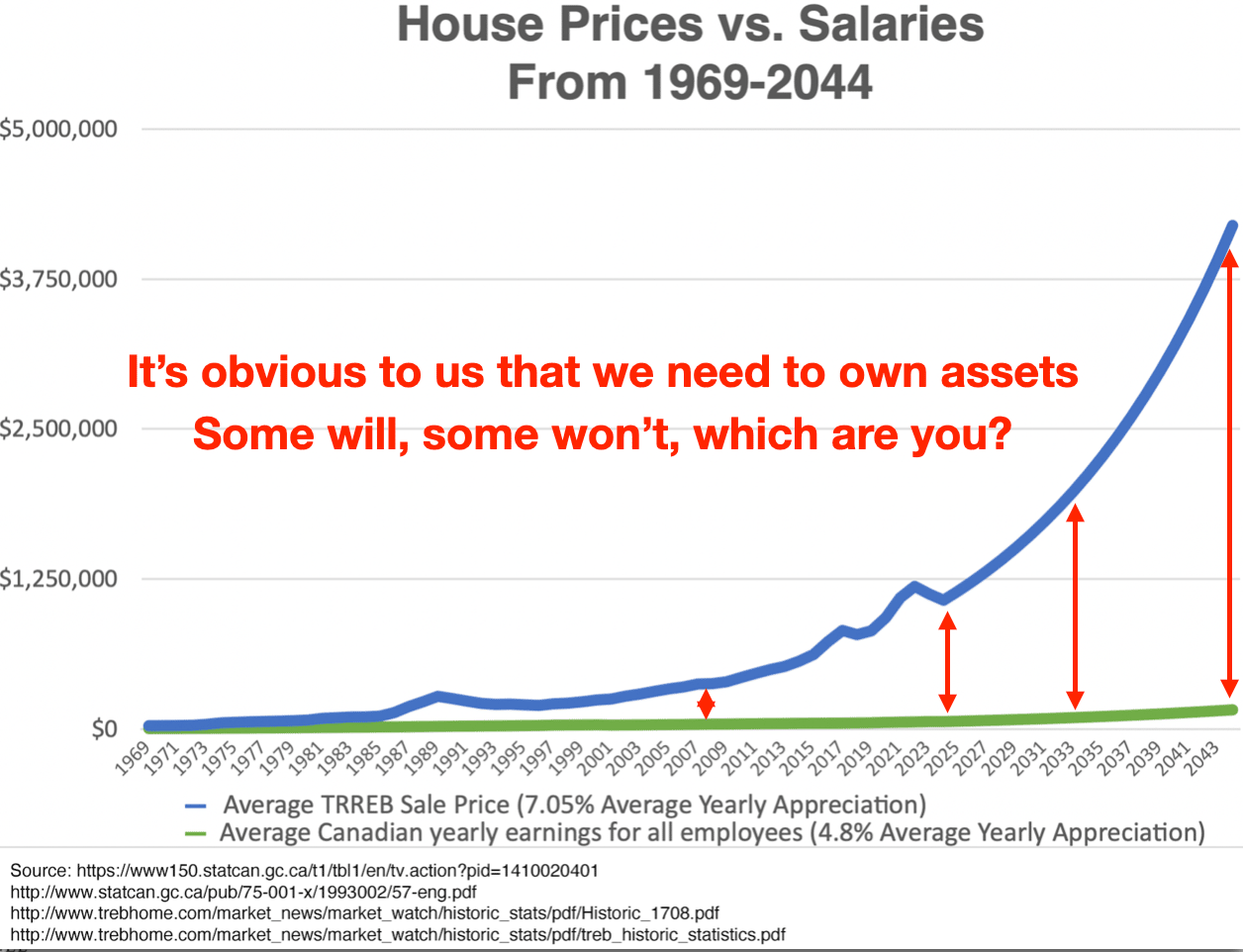 House Prices vs. Salaries
From 1969-2044

$5,000,000
$3,750,000
$2,500,000
$1,250,000
$0

It's obvious to us that we need to own assets
Some will, some won't, which are you?

1969 1971 1973 1975 1977 1979 1981 1983 1985 1987 1989 1991 1993 1995 1997 1999 2001 2003 2005 2007 2009 2011 2013 2015 2017 2019 2021 2023 2025 2027 2029 2031 2033 2035 2037 2039 2041 2043

Average TRREB Sale Price (7.05% Average Yearly Appreciation)
Average Canadian yearly earnings for all employees (4.8% Average Yearly Appreciation)

Source: https://www150.statcan.gc.ca/t1/tbl1/en/tv.action?pid=1410020401
http://www.statcan.gc.ca/pub/75-001-x/1993002/57-eng.pdf
http://www.trebhome.com/market_news/market_watch/historic_stats/pdf/Historic_1708.pdf
http://www.trebhome.com/market_news/market_watch/historic_stats/pdf/treb_historic_statistics.pdf